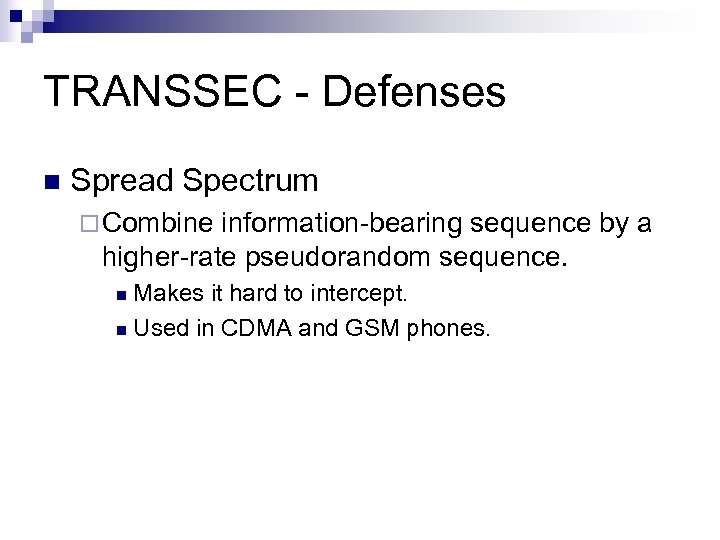 TRANSSEC - Defenses

Spread Spectrum

Combine information-bearing sequence by a higher-rate pseudorandom sequence.

Makes it hard to intercept.

Used in CDMA and GSM phones.